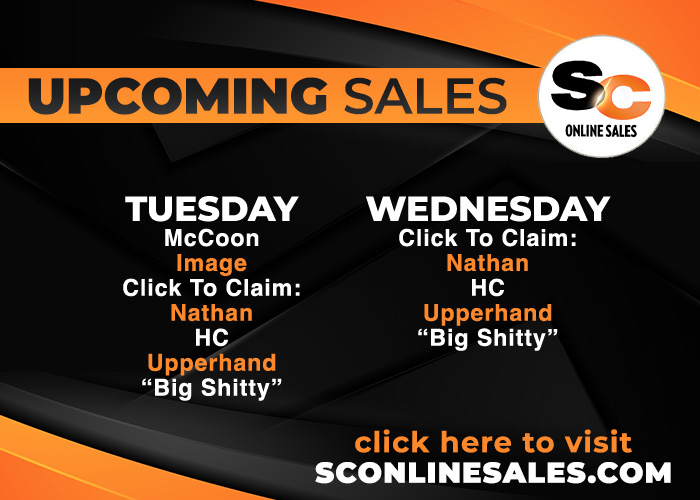 UPCOMING SALES

SC
ONLINE SALES

TUESDAY
McCoon
Image
Click To Claim:
Nathan
HC
Upperhand
“Big Shitty”

WEDNESDAY
Click To Claim:
Nathan
HC
Upperhand
“Big Shitty”

click here to visit
SCONLINESALES.COM